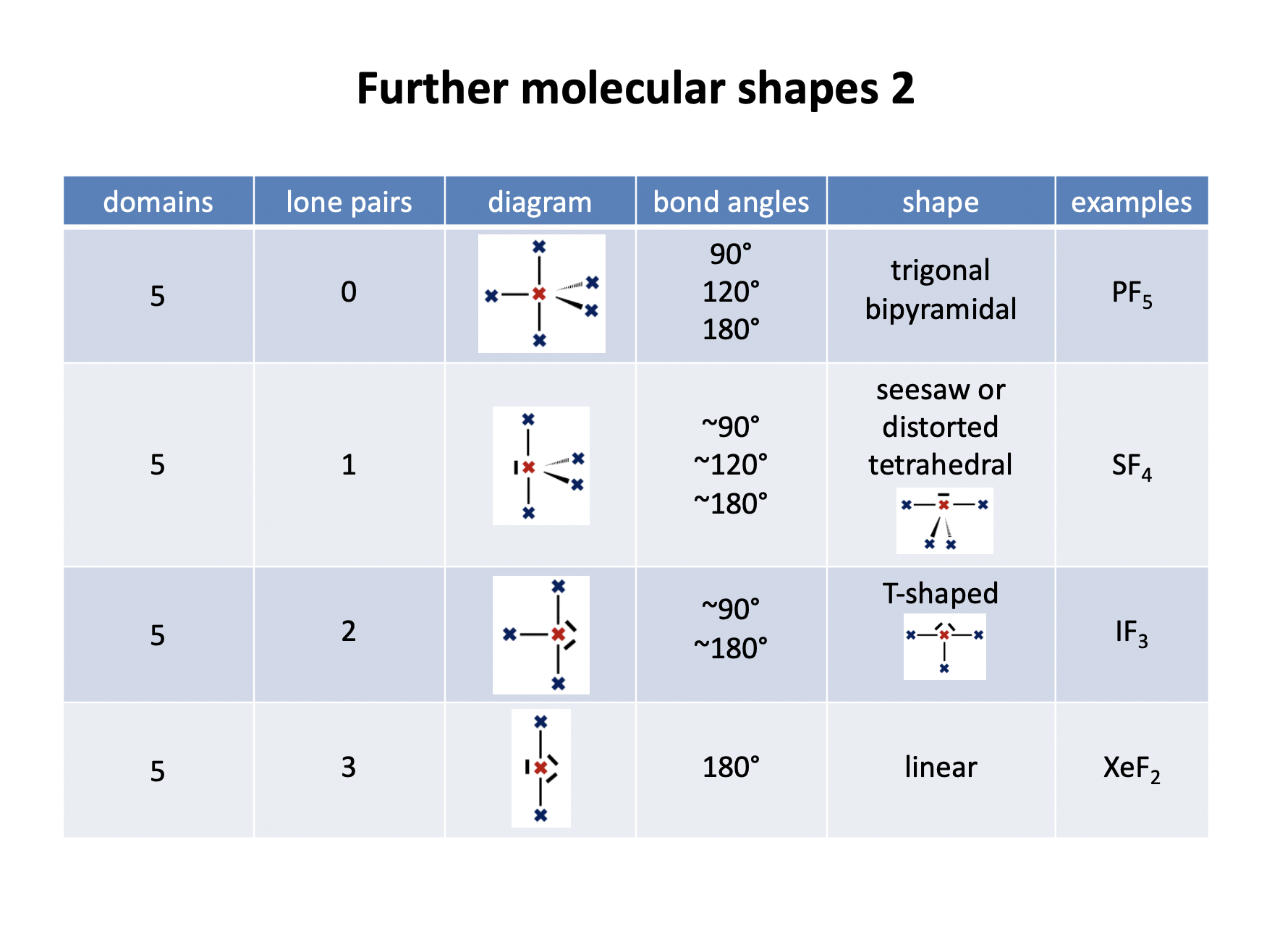 Further molecular shapes 2

| domains | lone pairs | diagram | bond angles | shape | examples |
|---|---|---|---|---|---|
| 5 | 0 | | 90° 120° 180° | trigonal bipyramidal | $PF_5$ |
| 5 | 1 | | ~90° ~120° ~180° | seesaw or distorted tetrahedral | $SF_4$ |
| 5 | 2 | | ~90° ~180° | T-shaped | $IF_3$ |
| 5 | 3 | | 180° | linear | $XeF_2$ |